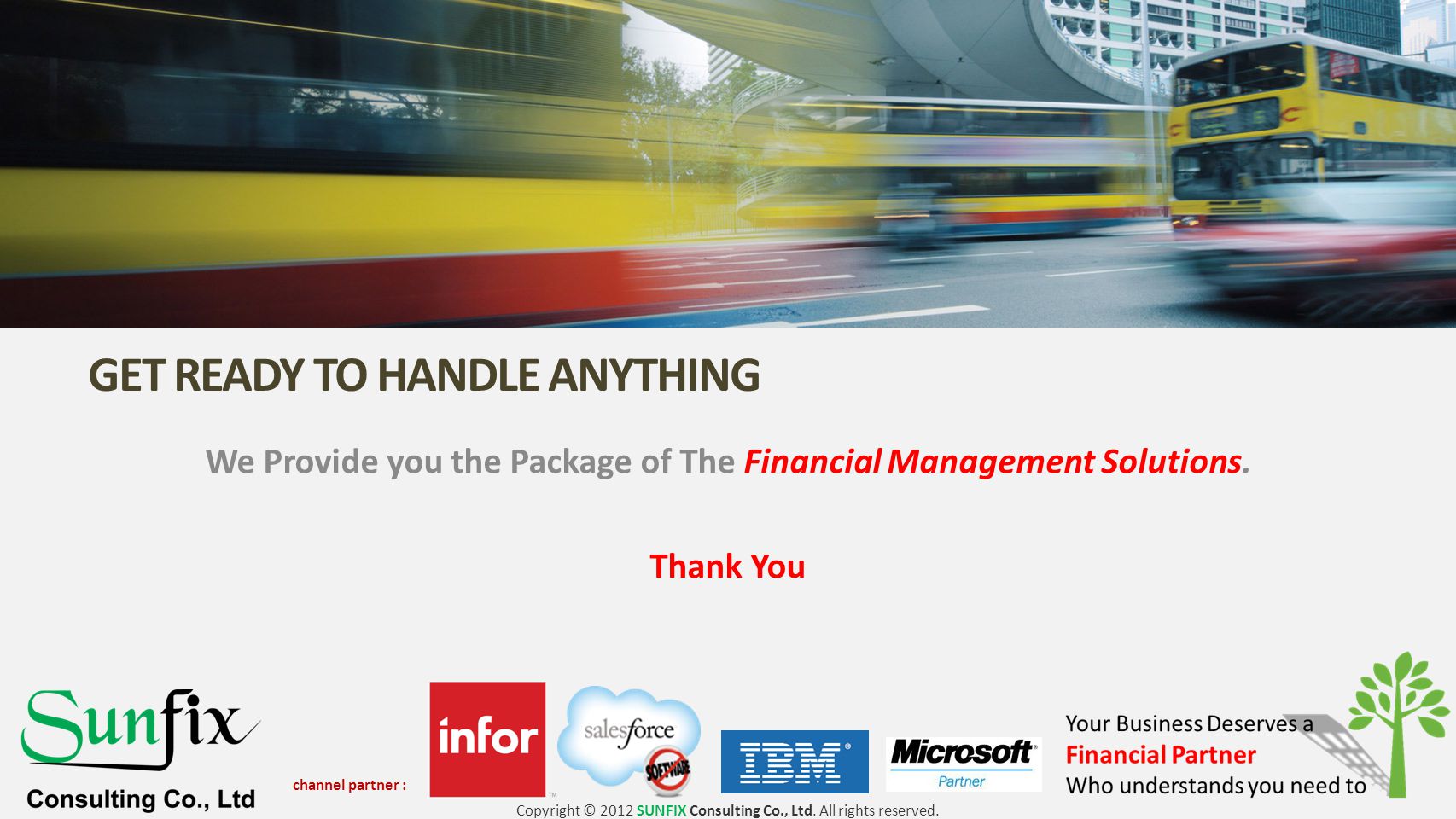 GET READY TO HANDLE ANYTHING

We Provide you the Package of The Financial Management Solutions.

Thank You

Sunfix
Consulting Co., Ltd

channel partner :

infor

salesforce
SOFTWARE

IBM

Microsoft
Partner

Your Business Deserves a
Financial Partner
Who understands you need to

Copyright © 2012 SUNFIX Consulting Co., Ltd. All rights reserved.